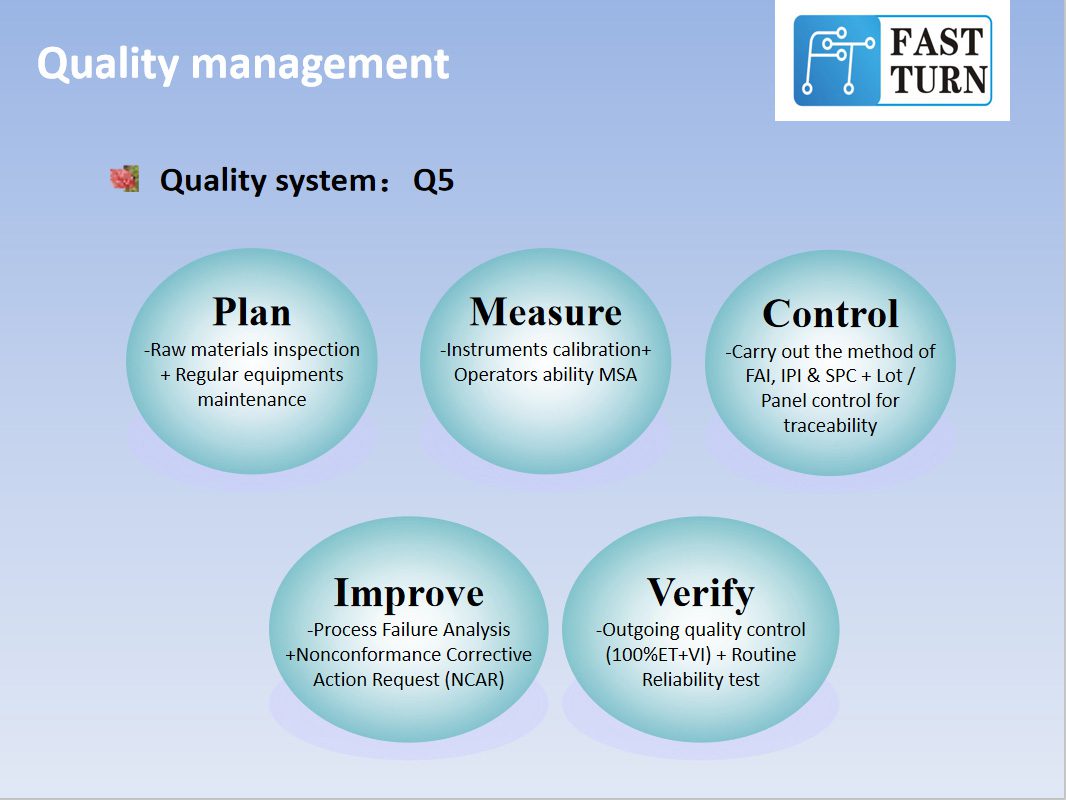 Quality management

FAST TURN

Quality system： Q5

Plan
-Raw materials inspection + Regular equipments maintenance

Measure
-Instruments calibration+ Operators ability MSA

Control
-Carry out the method of FAI, IPI & SPC + Lot / Panel control for traceability

Improve
-Process Failure Analysis +Nonconformance Corrective Action Request (NCAR)

Verify
-Outgoing quality control (100%ET+VI) + Routine Reliability test